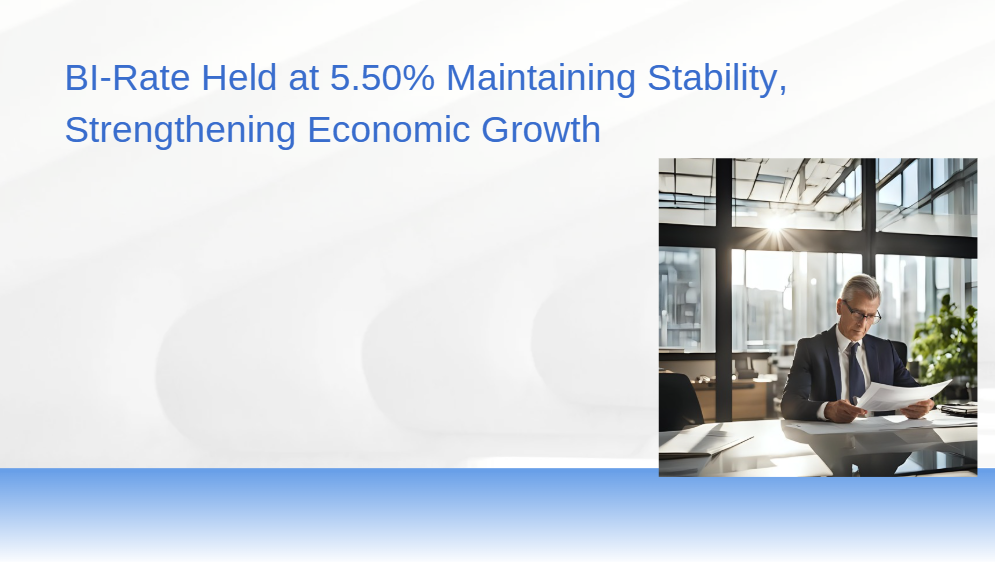 BI-Rate Held at 5.50% Maintaining Stability, Strengthening Economic Growth